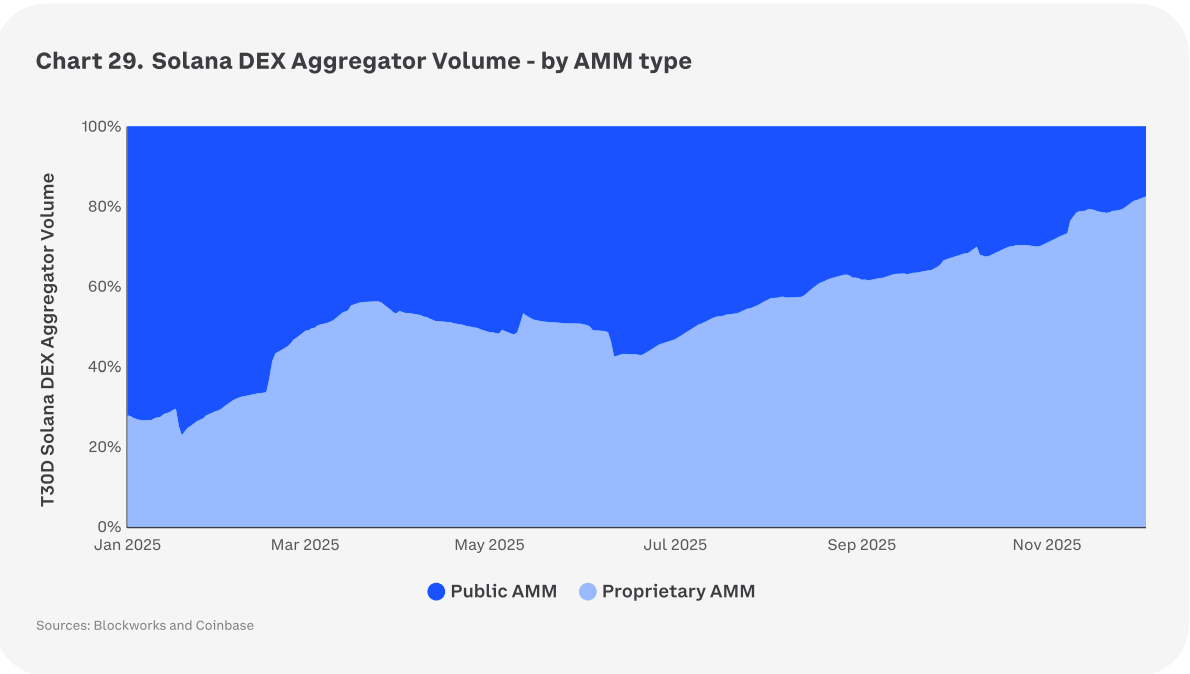 Chart 29. Solana DEX Aggregator Volume - by AMM type

T30D Solana DEX Aggregator Volume

100%
80%
60%
40%
20%
0%

Jan 2025
Mar 2025
May 2025
Jul 2025
Sep 2025
Nov 2025

Public AMM
Proprietary AMM

Sources: Blockworks and Coinbase